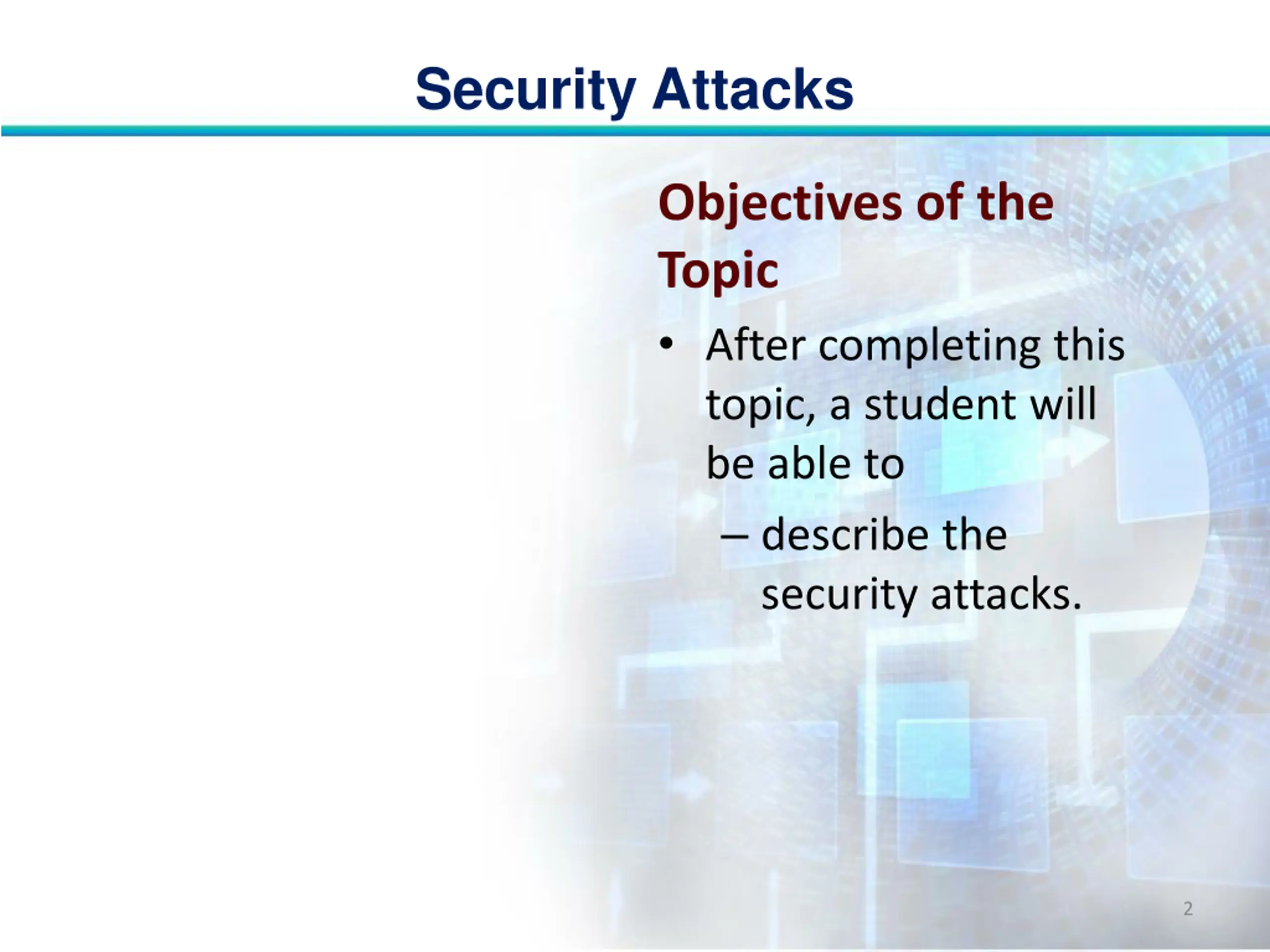 Security Attacks

Objectives of the Topic

• After completing this topic, a student will be able to

– describe the security attacks.

2